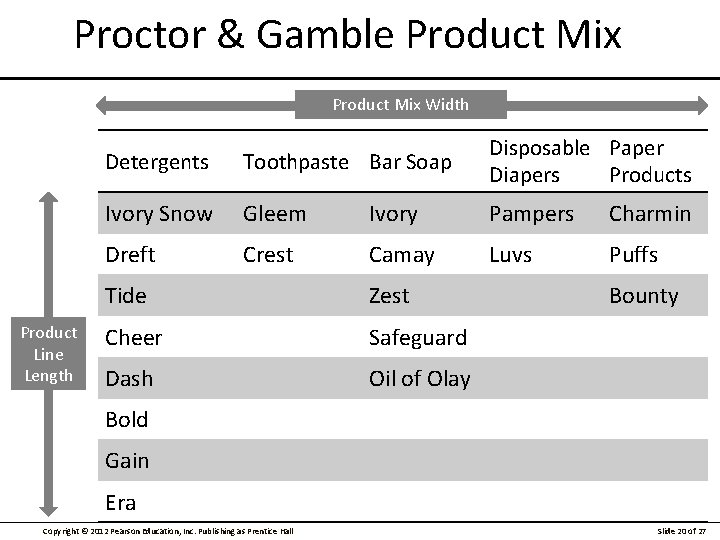 Proctor & Gamble Product Mix

Product Mix Width

Product Line Length

| Detergents | Toothpaste | Bar Soap | Disposable Diapers | Paper Products |
|---|---|---|---|---|
| Ivory Snow | Gleem | Ivory | Pampers | Charmin |
| Dreft | Crest | Camay | Luvs | Puffs |
| Tide | | Zest | | Bounty |
| Cheer | | Safeguard | | |
| Dash | | Oil of Olay | | |
| Bold | | | | |
| Gain | | | | |
| Era | | | | |

Copyright © 2012 Pearson Education, Inc. Publishing as Prentice Hall

Slide 20 of 27